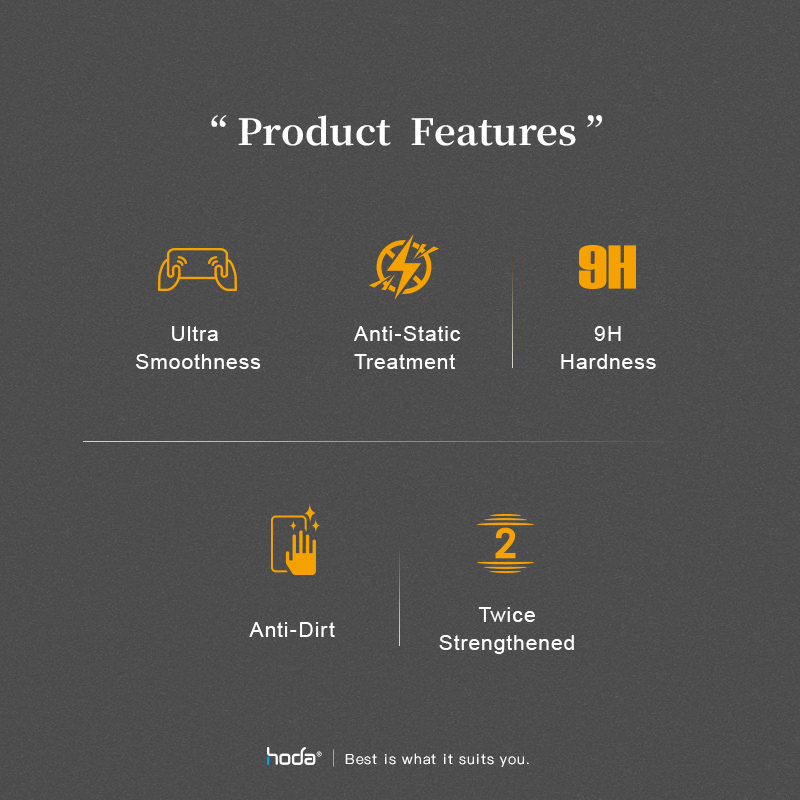 “ Product Features ”

Ultra Smoothness

Anti-Static Treatment

9H

9H Hardness

Anti-Dirt

2

Twice Strengthened

hoda® | Best is what it suits you.